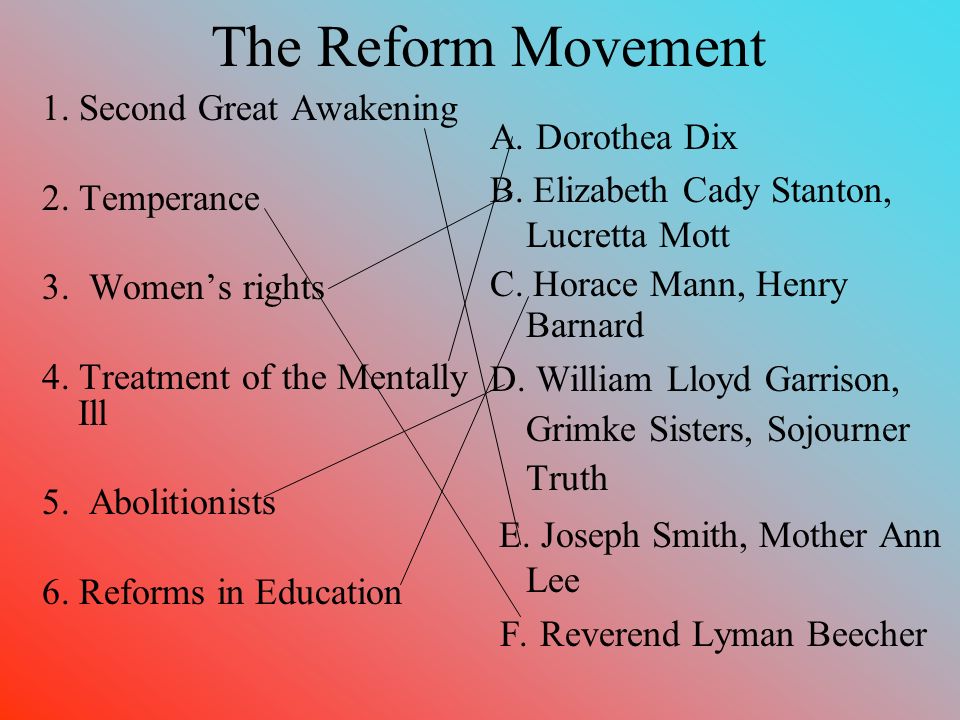 The Reform Movement

1. Second Great Awakening

2. Temperance

3. Women’s rights

4. Treatment of the Mentally Ill

5. Abolitionists

6. Reforms in Education

A. Dorothea Dix

B. Elizabeth Cady Stanton, Lucretta Mott

C. Horace Mann, Henry Barnard

D. William Lloyd Garrison, Grimke Sisters, Sojourner Truth

E. Joseph Smith, Mother Ann Lee

F. Reverend Lyman Beecher